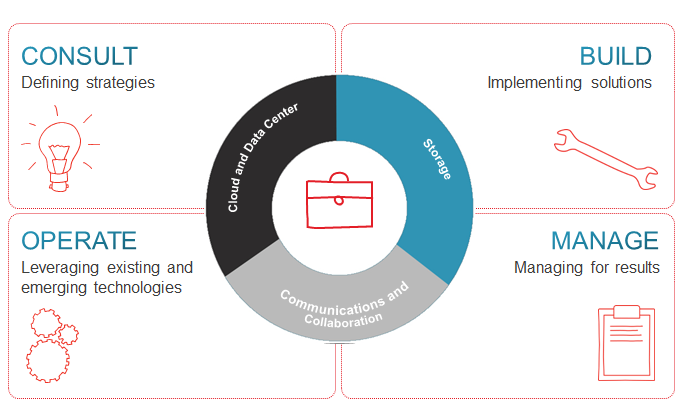 CONSULT
Defining strategies

BUILD
Implementing solutions

Cloud and Data Center

Storage

Communications and Collaboration

OPERATE
Leveraging existing and emerging technologies

MANAGE
Managing for results